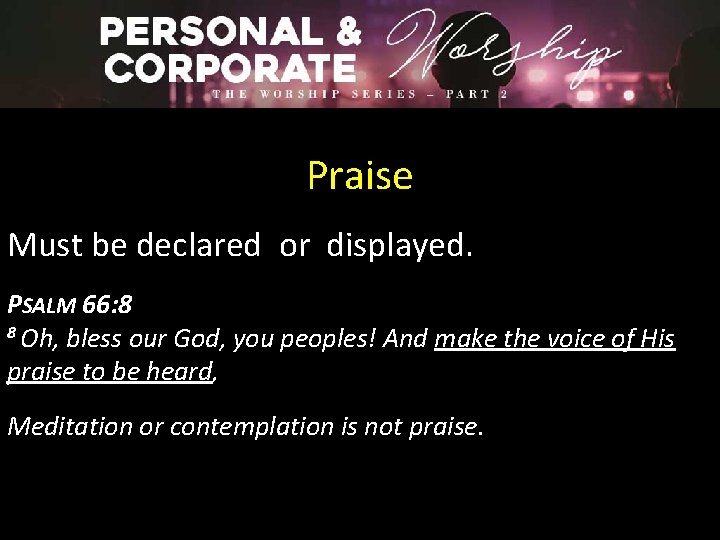 PERSONAL & CORPORATE Worship
THE WORSHIP SERIES – PART 2

Praise

Must be declared or displayed.

PSALM 66:8
$^{8}$ Oh, bless our God, you peoples! And make the voice of His praise to be heard,

Meditation or contemplation is not praise.